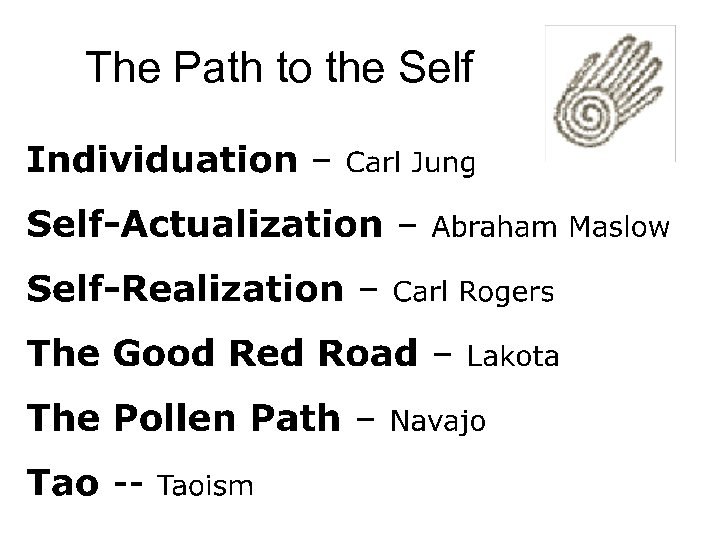 The Path to the Self

Individuation – Carl Jung

Self-Actualization – Abraham Maslow

Self-Realization – Carl Rogers

The Good Red Road – Lakota

The Pollen Path – Navajo

Tao -- Taoism